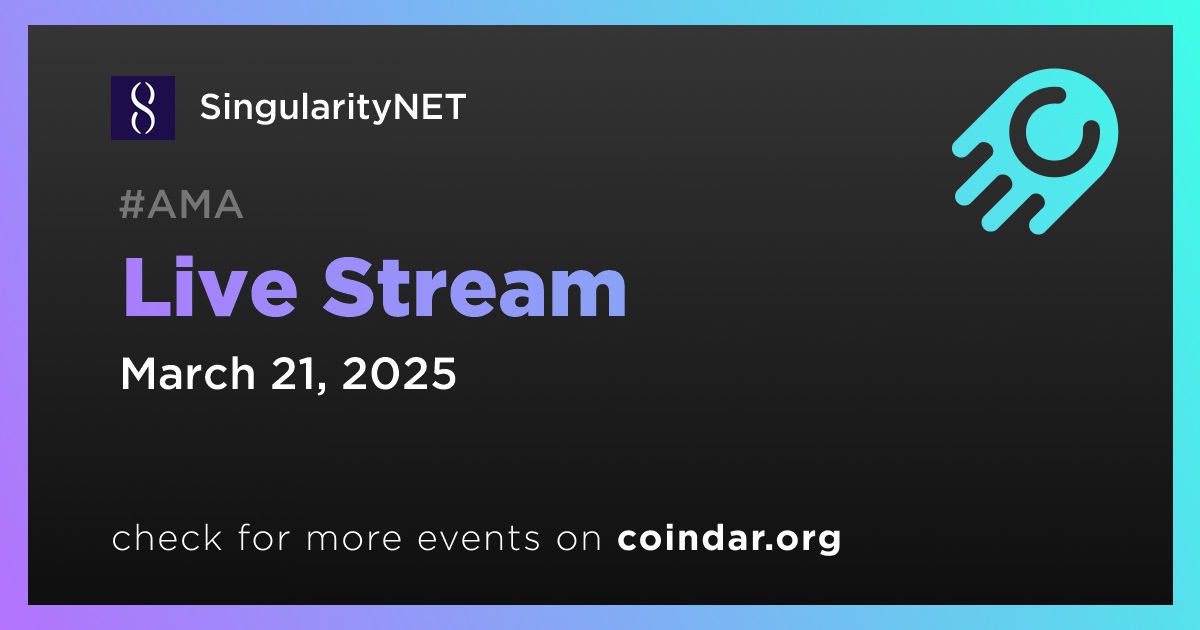 SingularityNET

#AMA

Live Stream

March 21, 2025

check for more events on coindar.org